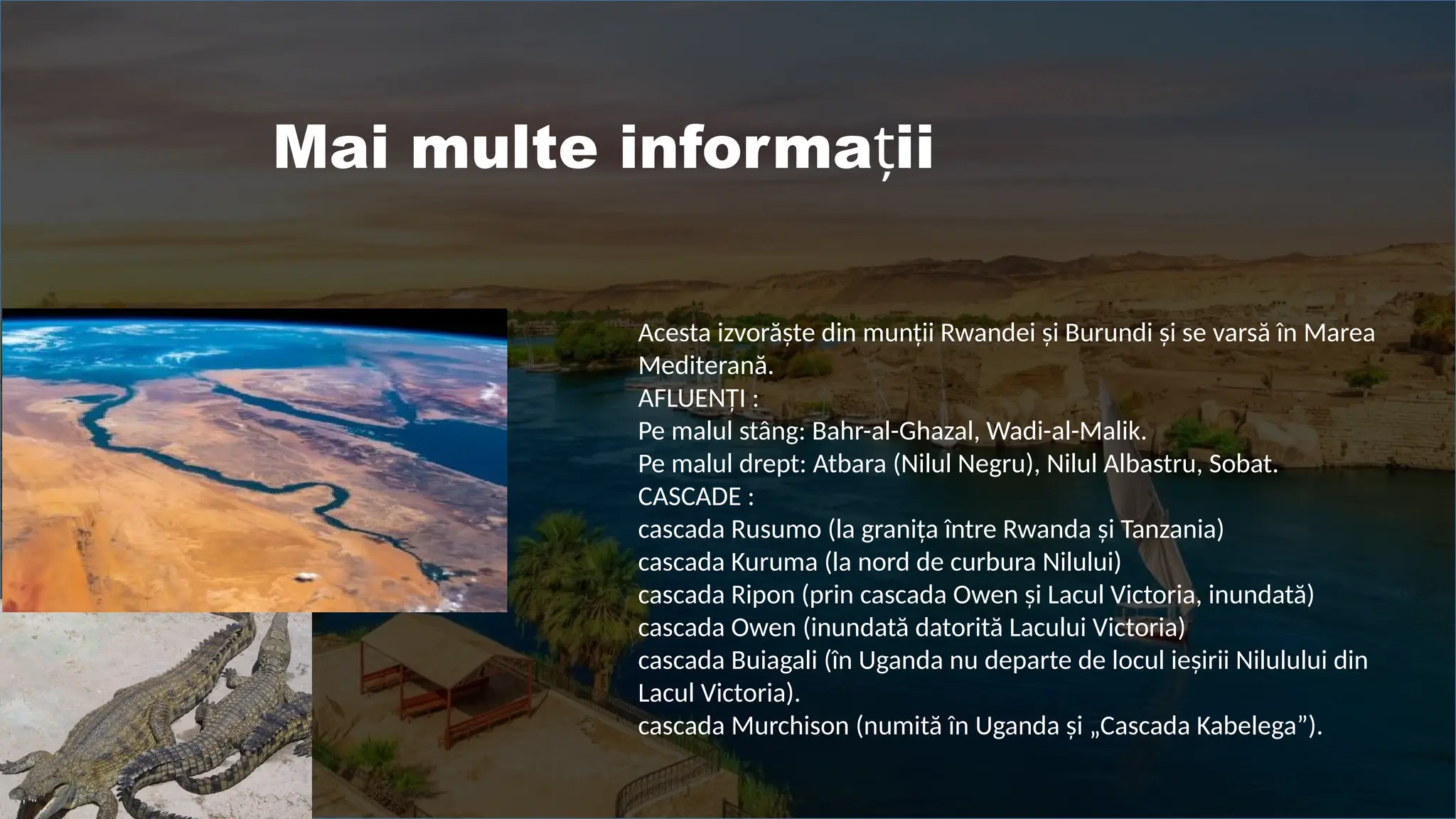 Mai multe informații

Acesta izvorăște din munții Rwandei și Burundi și se varsă în Marea Mediterană.
AFLUENȚI :
Pe malul stâng: Bahr-al-Ghazal, Wadi-al-Malik.
Pe malul drept: Atbara (Nilul Negru), Nilul Albastru, Sobat.
CASCADE :
cascada Rusumo (la granița între Rwanda și Tanzania)
cascada Kuruma (la nord de curbura Nilului)
cascada Ripon (prin cascada Owen și Lacul Victoria, inundată)
cascada Owen (inundată datorită Lacului Victoria)
cascada Buiagali (în Uganda nu departe de locul ieșirii Nilulului din Lacul Victoria).
cascada Murchison (numită în Uganda și „Cascada Kabelega”).